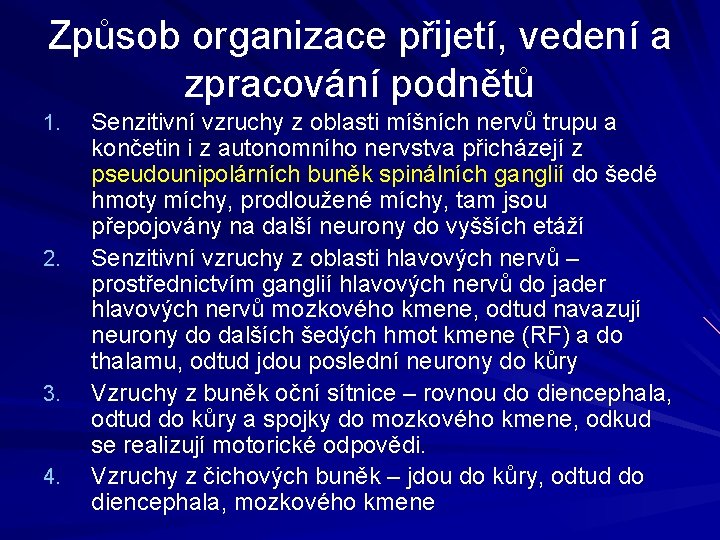 Způsob organizace přijetí, vedení a zpracování podnětů

1. Senzitivní vzruchy z oblasti míšních nervů trupu a končetin i z autonomního nervstva přicházejí z pseudounipolárních buněk spinálních ganglií do šedé hmoty míchy, prodloužené míchy, tam jsou přepojovány na další neurony do vyšších etáží

2. Senzitivní vzruchy z oblasti hlavových nervů – prostřednictvím ganglií hlavových nervů do jader hlavových nervů mozkového kmene, odtud navazují neurony do dalších šedých hmot kmene (RF) a do thalamu, odtud jdou poslední neurony do kůry

3. Vzruchy z buněk oční sítnice – rovnou do diencephala, odtud do kůry a spojky do mozkového kmene, odkud se realizují motorické odpovědi.

4. Vzruchy z čichových buněk – jdou do kůry, odtud do diencephala, mozkového kmene